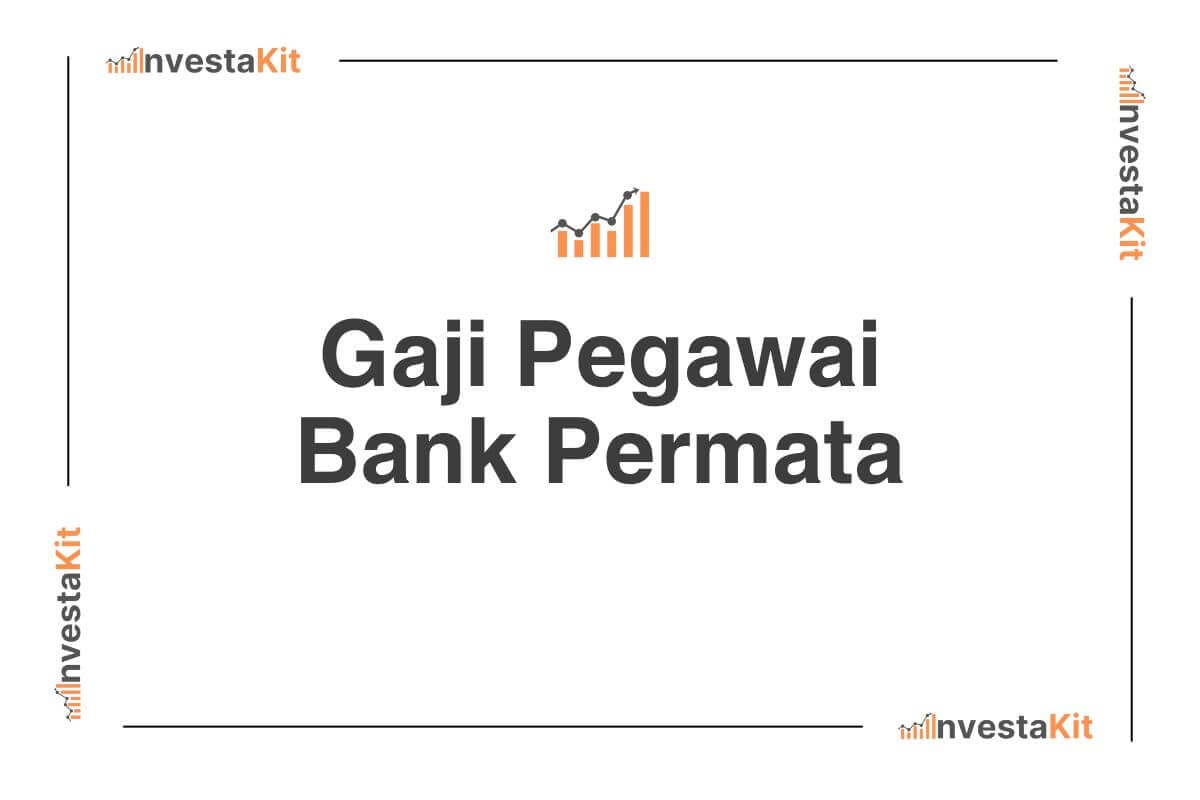 InvestaKit

InvestaKit

Gaji Pegawai Bank Permata

InvestaKit

InvestaKit